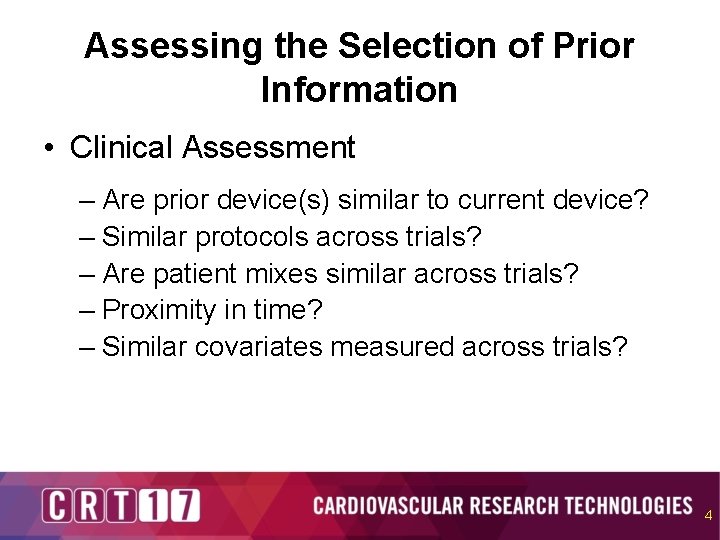 Assessing the Selection of Prior Information

• Clinical Assessment

– Are prior device(s) similar to current device?
– Similar protocols across trials?
– Are patient mixes similar across trials?
– Proximity in time?
– Similar covariates measured across trials?

CRT17

CARDIOVASCULAR RESEARCH TECHNOLOGIES

4